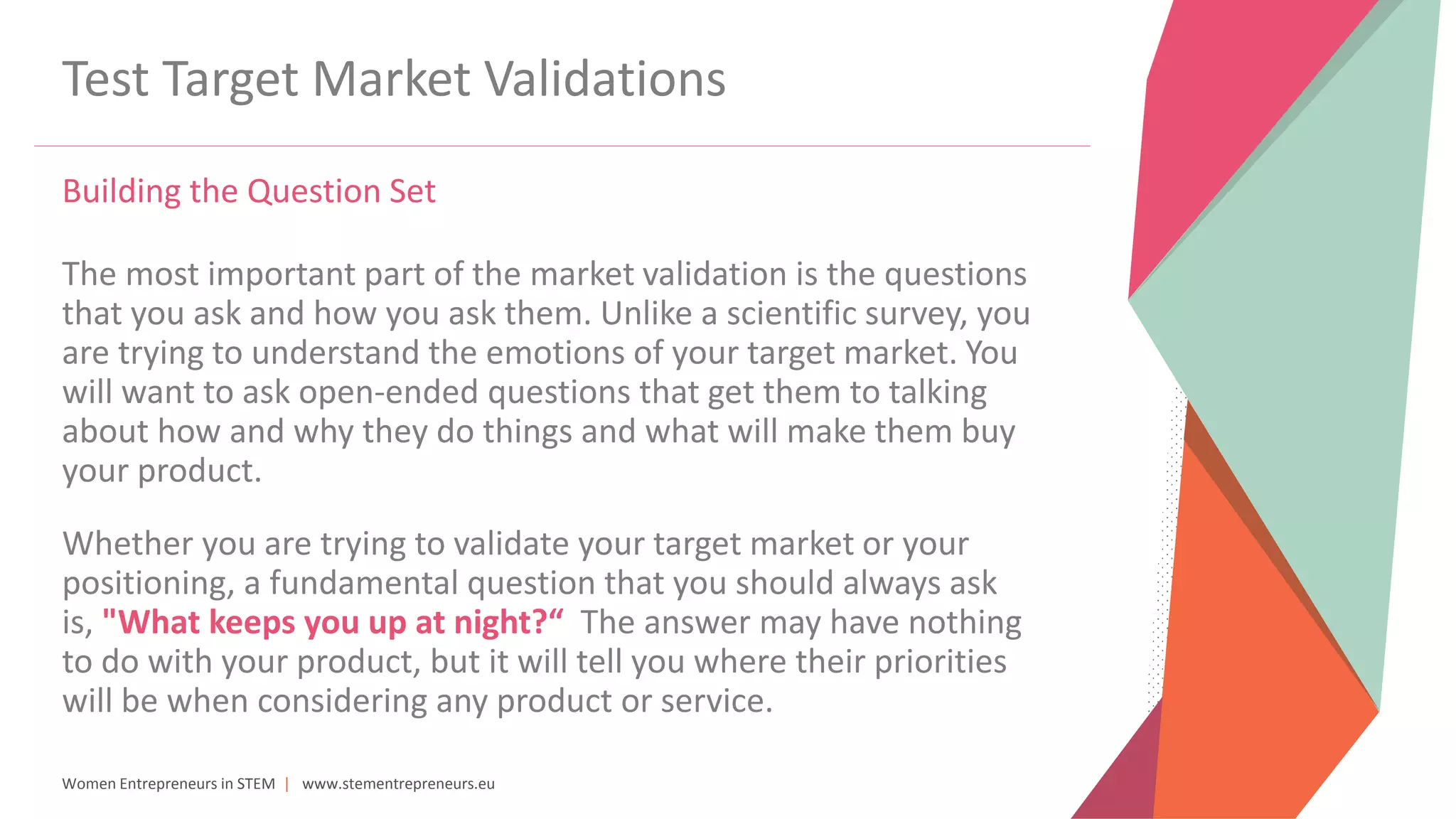 Test Target Market Validations

Building the Question Set

The most important part of the market validation is the questions that you ask and how you ask them. Unlike a scientific survey, you are trying to understand the emotions of your target market. You will want to ask open-ended questions that get them to talking about how and why they do things and what will make them buy your product.

Whether you are trying to validate your target market or your positioning, a fundamental question that you should always ask is, "What keeps you up at night?“ The answer may have nothing to do with your product, but it will tell you where their priorities will be when considering any product or service.

Women Entrepreneurs in STEM | www.stementrepreneurs.eu